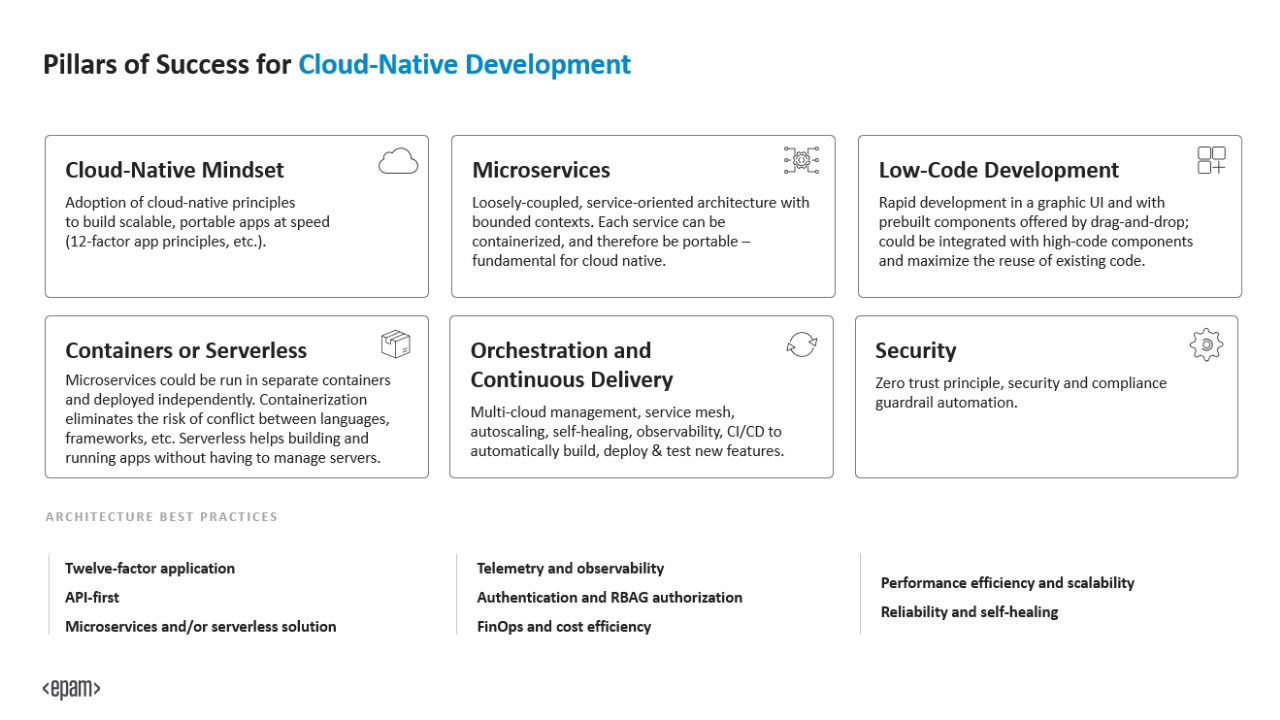 Pillars of Success for Cloud-Native Development

Cloud-Native Mindset

Adoption of cloud-native principles to build scalable, portable apps at speed (12-factor app principles, etc.).

Microservices

Loosely-coupled, service-oriented architecture with bounded contexts. Each service can be containerized, and therefore be portable – fundamental for cloud native.

Low-Code Development

Rapid development in a graphic UI and with prebuilt components offered by drag-and-drop; could be integrated with high-code components and maximize the reuse of existing code.

Containers or Serverless

Microservices could be run in separate containers and deployed independently. Containerization eliminates the risk of conflict between languages, frameworks, etc. Serverless helps building and running apps without having to manage servers.

Orchestration and Continuous Delivery

Multi-cloud management, service mesh, autoscaling, self-healing, observability, CI/CD to automatically build, deploy & test new features.

Security

Zero trust principle, security and compliance guardrail automation.

ARCHITECTURE BEST PRACTICES

Twelve-factor application
API-first
Microservices and/or serverless solution

Telemetry and observability
Authentication and RBAG authorization
FinOps and cost efficiency

Performance efficiency and scalability
Reliability and self-healing

<epam>